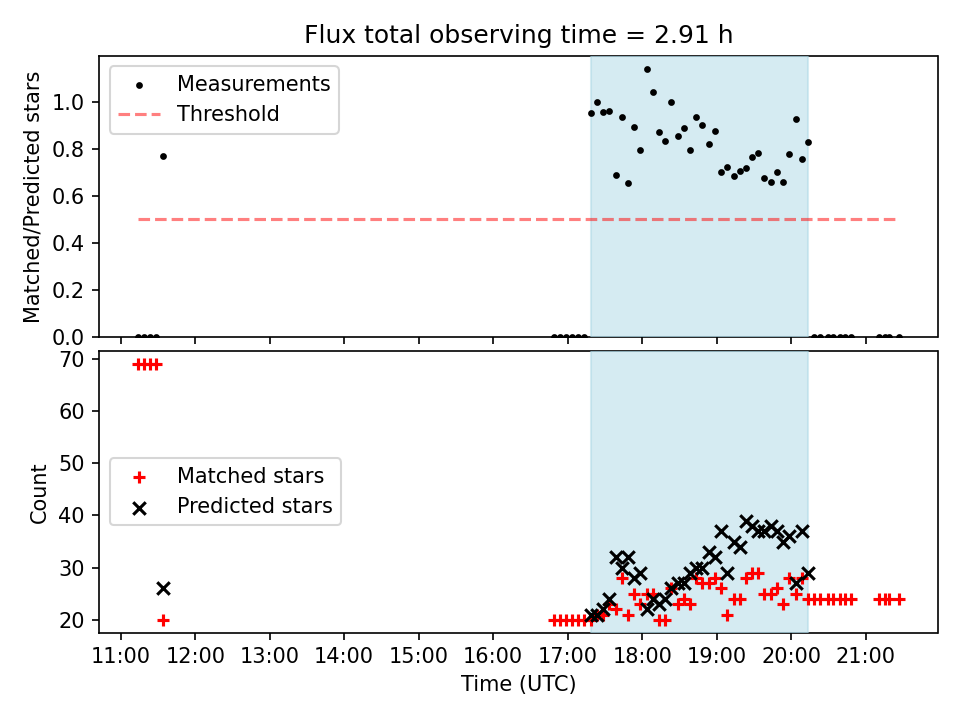 Flux total observing time = 2.91 h

Measurements
Threshold

Matched/Predicted stars

1.0
0.8
0.6
0.4
0.2
0.0

Matched stars
Predicted stars

Count

70
60
50
40
30
20

11:00 12:00 13:00 14:00 15:00 16:00 17:00 18:00 19:00 20:00 21:00
Time (UTC)